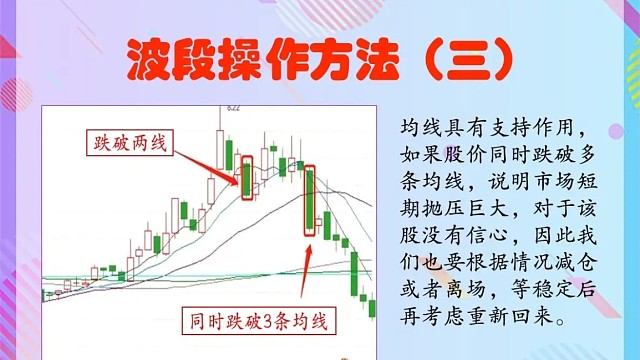 波段操作方法（三）

8.22

跌破两线

同时跌破3条均线

均线具有支持作用，如果股价同时跌破多条均线，说明市场短期抛压巨大，对于该股没有信心，因此我们也要根据情况减仓或者离场，等稳定后再考虑重新回来。